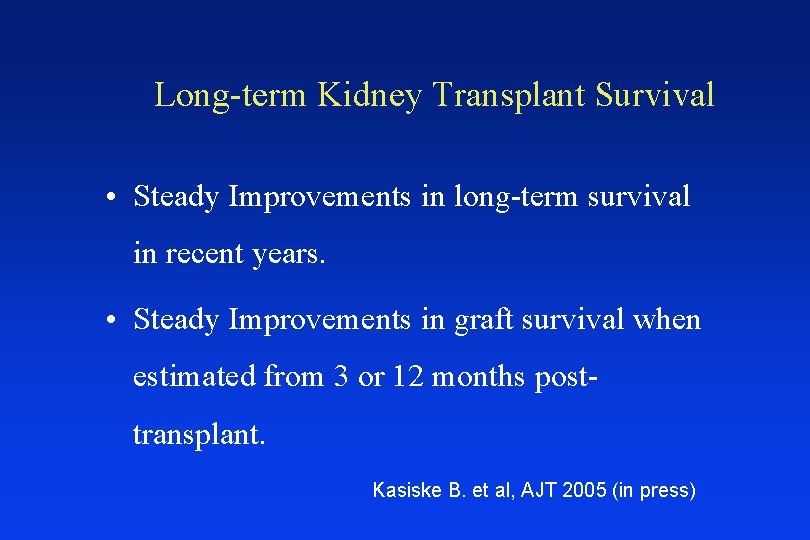 Long-term Kidney Transplant Survival

• Steady Improvements in long-term survival in recent years.

• Steady Improvements in graft survival when estimated from 3 or 12 months post-transplant.

Kasiske B. et al, AJT 2005 (in press)